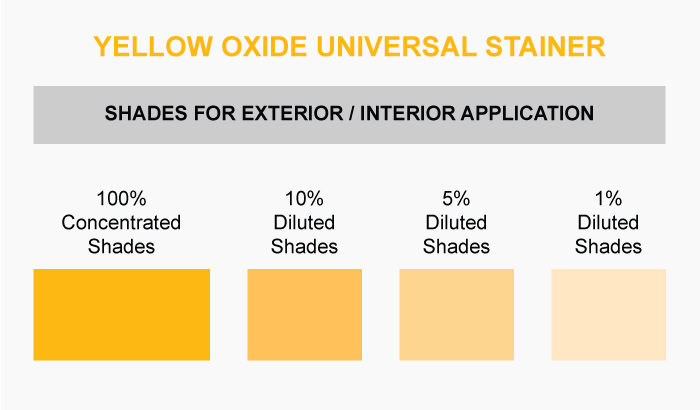 YELLOW OXIDE UNIVERSAL STAINER

SHADES FOR EXTERIOR / INTERIOR APPLICATION

100% Concentrated Shades

10% Diluted Shades

5% Diluted Shades

1% Diluted Shades